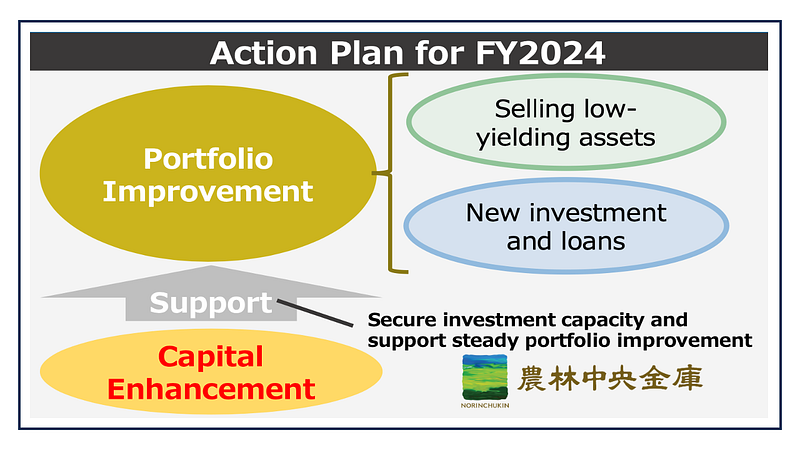 Action Plan for FY2024

Portfolio Improvement

Selling low-yielding assets

New investment and loans

Support

Secure investment capacity and support steady portfolio improvement

Capital Enhancement

NORINCHUKIN

農林中央金庫